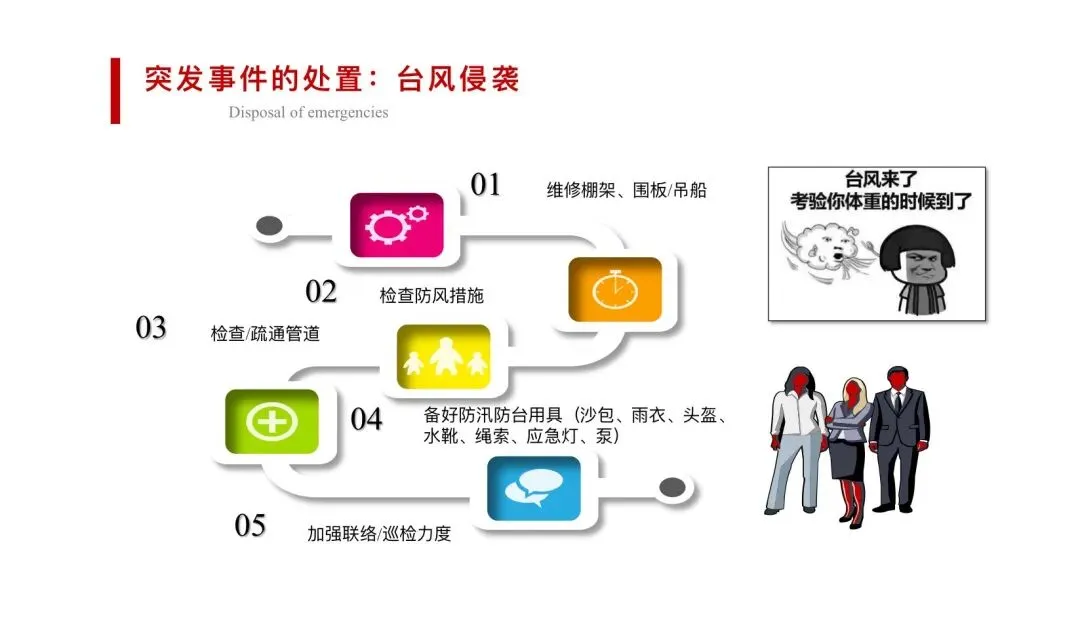 突发事件的处置：台风侵袭
Disposal of emergencies

01 维修棚架、围板/吊船

02 检查防风措施

03 检查/疏通管道

04 备好防汛防台用具（沙包、雨衣、头盔、水靴、绳索、应急灯、泵）

05 加强联络/巡检力度

台风来了
考验你体重的时候到了